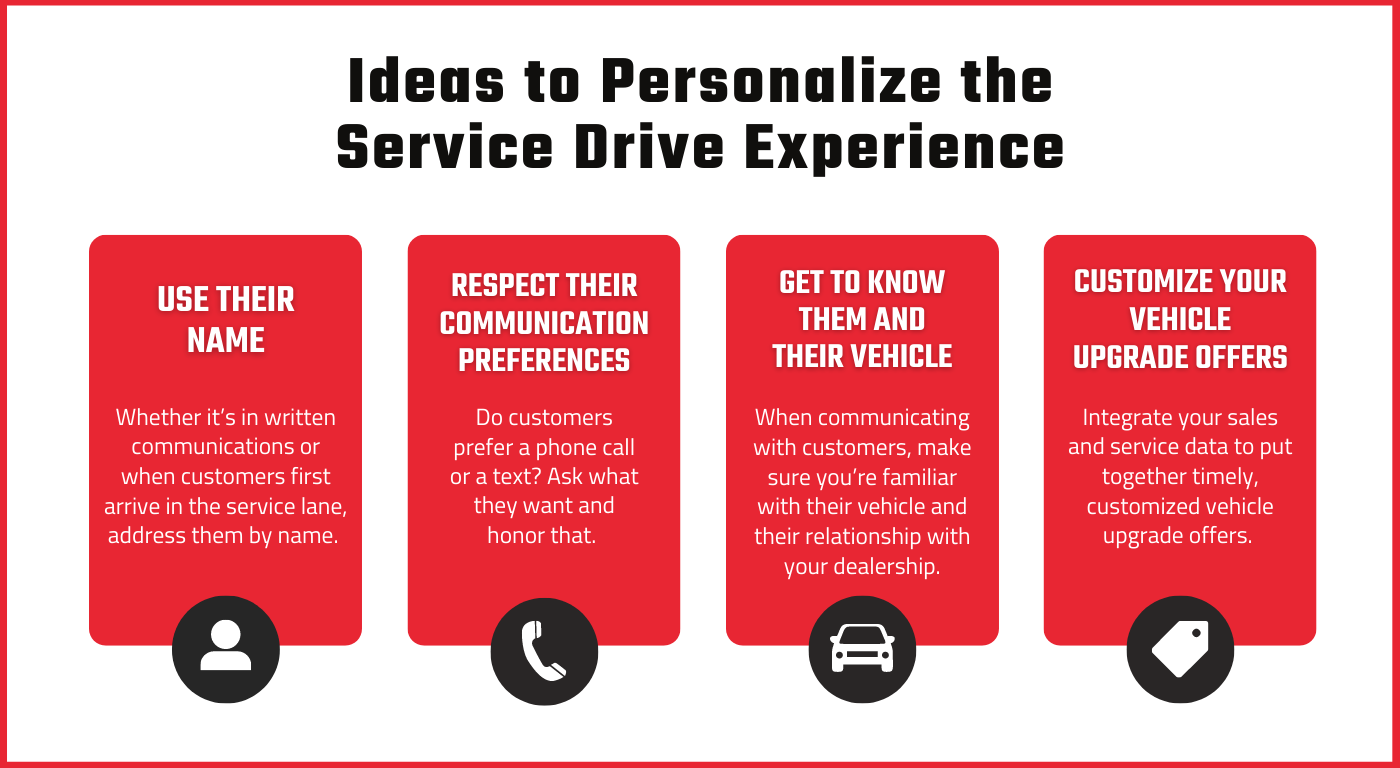 Ideas to Personalize the Service Drive Experience

USE THEIR NAME

Whether it's in written communications or when customers first arrive in the service lane, address them by name.

RESPECT THEIR COMMUNICATION PREFERENCES

Do customers prefer a phone call or a text? Ask what they want and honor that.

GET TO KNOW THEM AND THEIR VEHICLE

When communicating with customers, make sure you're familiar with their vehicle and their relationship with your dealership.

CUSTOMIZE YOUR VEHICLE UPGRADE OFFERS

Integrate your sales and service data to put together timely, customized vehicle upgrade offers.